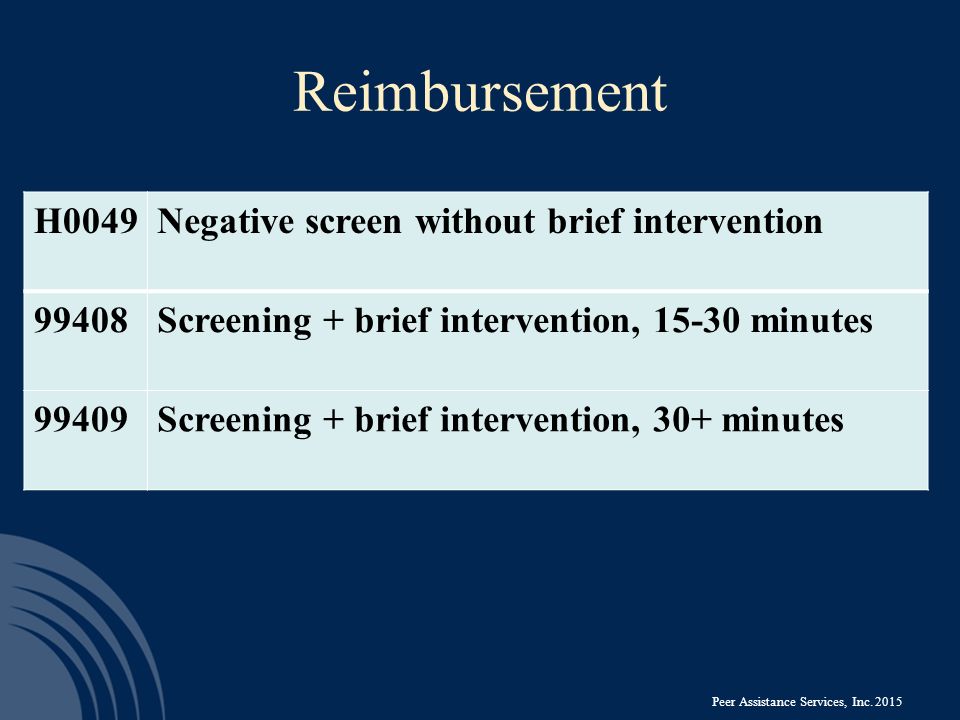 Reimbursement

| H0049 | Negative screen without brief intervention |
|---|---|
| 99408 | Screening + brief intervention, 15-30 minutes |
| 99409 | Screening + brief intervention, 30+ minutes |

Peer Assistance Services, Inc. 2015